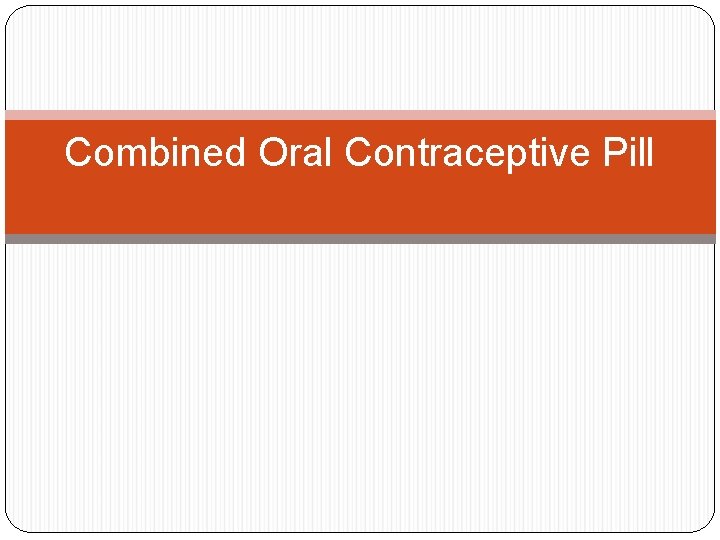 Combined Oral Contraceptive Pill